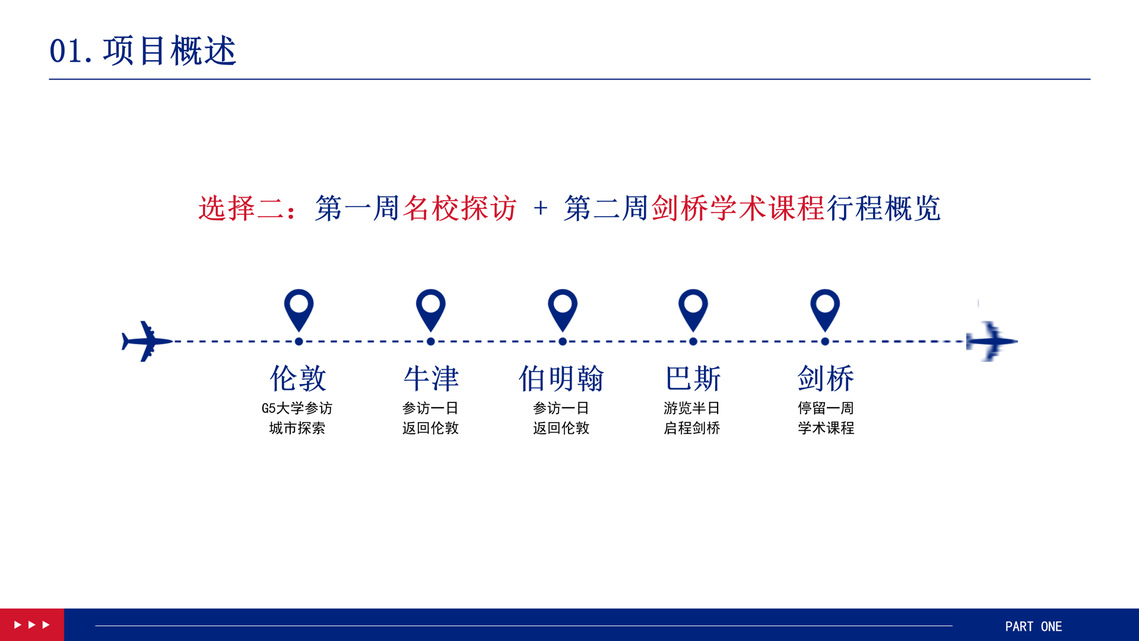 01. 项目概述

选择二：第一周名校探访 + 第二周剑桥学术课程行程概览

伦敦
G5大学参访
城市探索

牛津
参访一日
返回伦敦

伯明翰
参访一日
返回伦敦

巴斯
游览半日
启程剑桥

剑桥
停留一周
学术课程

PART ONE